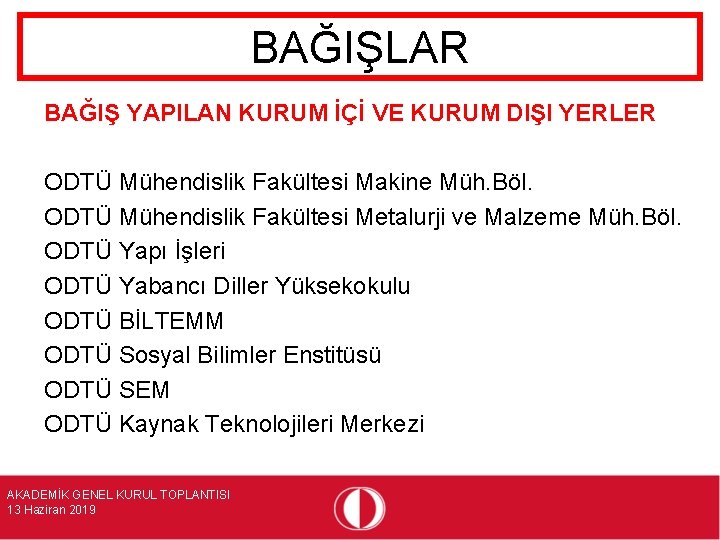 BAĞIŞLAR

BAĞIŞ YAPILAN KURUM İÇİ VE KURUM DIŞI YERLER

ODTÜ Mühendislik Fakültesi Makine Müh.Böl.
ODTÜ Mühendislik Fakültesi Metalurji ve Malzeme Müh.Böl.
ODTÜ Yapı İşleri
ODTÜ Yabancı Diller Yüksekokulu
ODTÜ BİLTEMM
ODTÜ Sosyal Bilimler Enstitüsü
ODTÜ SEM
ODTÜ Kaynak Teknolojileri Merkezi

AKADEMİK GENEL KURUL TOPLANTISI
13 Haziran 2019